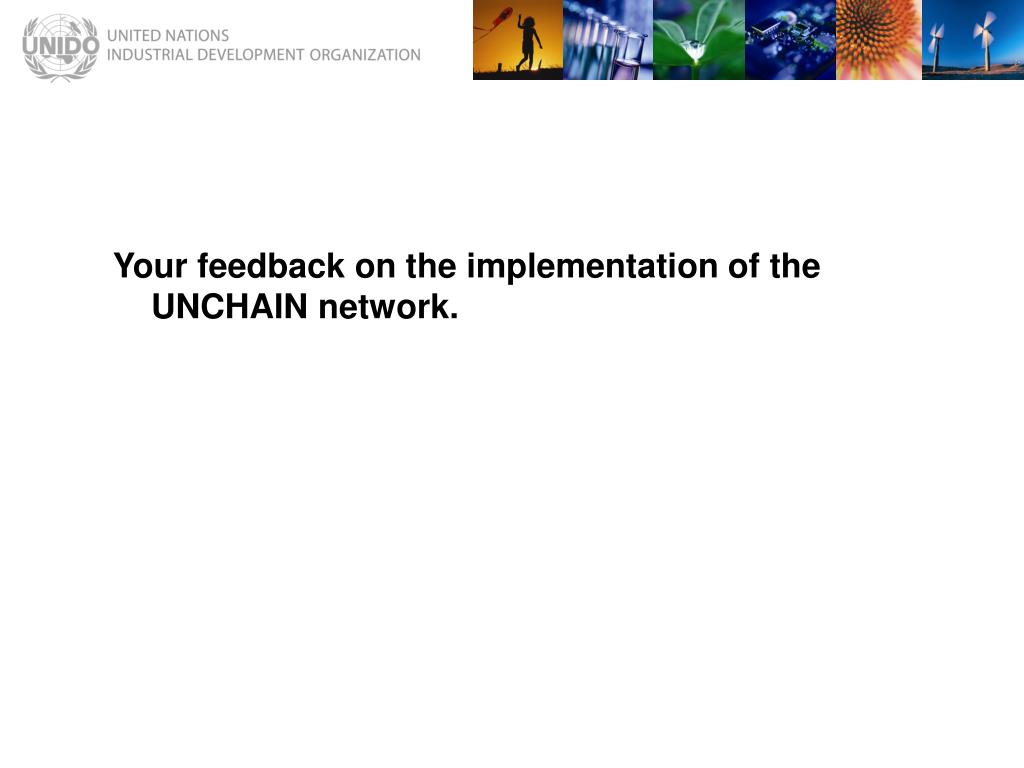 UNIDO
UNITED NATIONS
INDUSTRIAL DEVELOPMENT ORGANIZATION

Your feedback on the implementation of the UNCHAIN network.